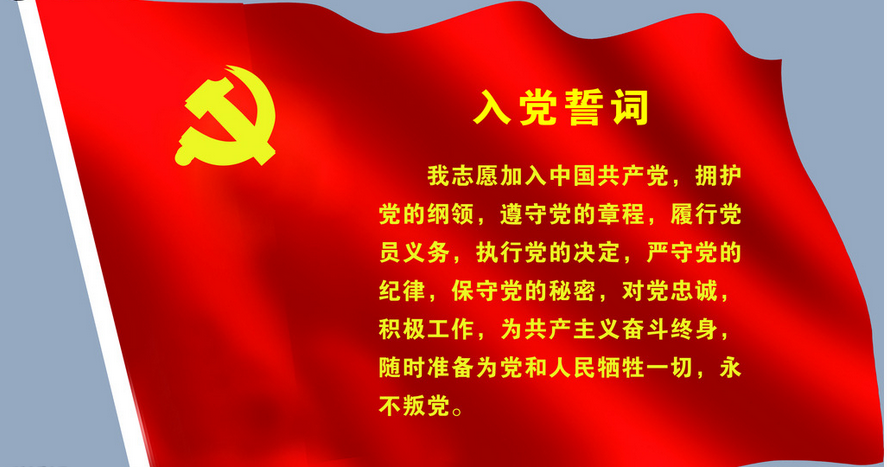 入党誓词

我志愿加入中国共产党，拥护党的纲领，遵守党的章程，履行党员义务，执行党的决定，严守党的纪律，保守党的秘密，对党忠诚，积极工作，为共产主义奋斗终身，随时准备为党和人民牺牲一切，永不叛党。